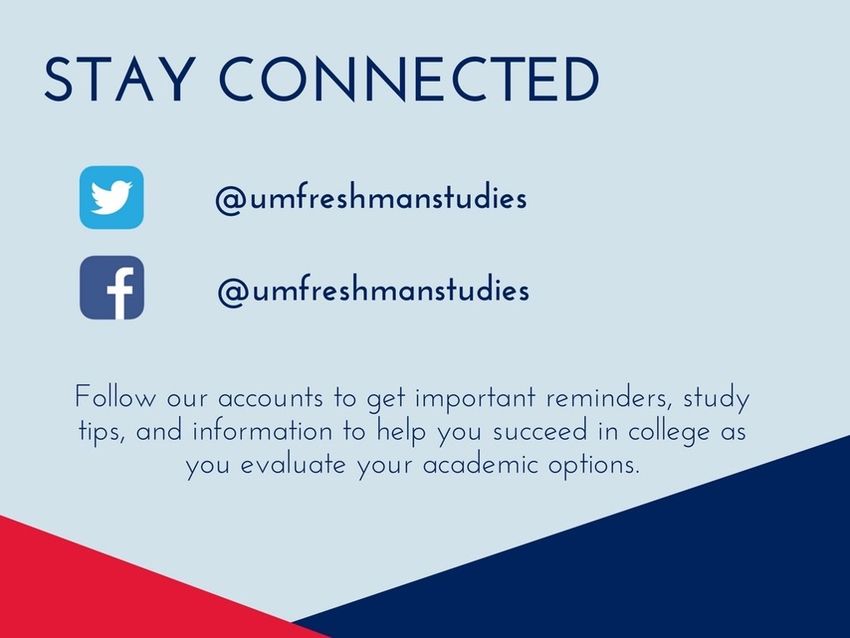 STAY CONNECTED

@umfreshmanstudies

f

@umfreshmanstudies

Follow our accounts to get important reminders, study tips, and information to help you succeed in college as you evaluate your academic options.